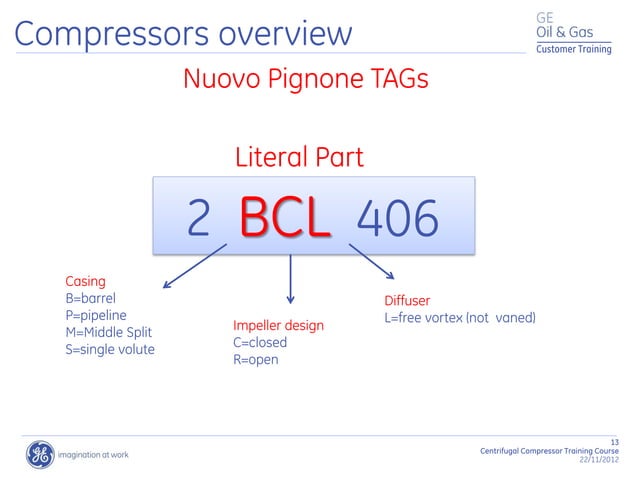 Compressors overview

GE
Oil & Gas
Customer Training

Nuovo Pignone TAGs

Literal Part

2 BCL 406

Casing
B=barrel
P=pipeline
M=Middle Split
S=single volute

Impeller design
C=closed
R=open

Diffuser
L=free vortex (not vaned)

GE imagination at work

13
Centrifugal Compressor Training Course
22/11/2012